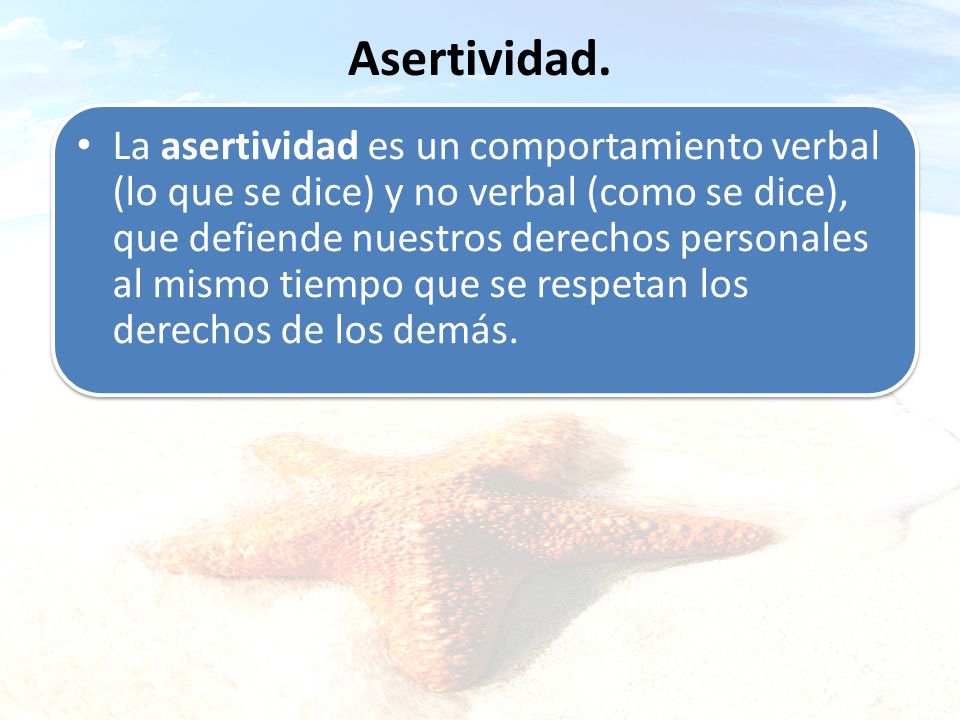 Asertividad.

• La asertividad es un comportamiento verbal (lo que se dice) y no verbal (como se dice), que defiende nuestros derechos personales al mismo tiempo que se respetan los derechos de los demás.